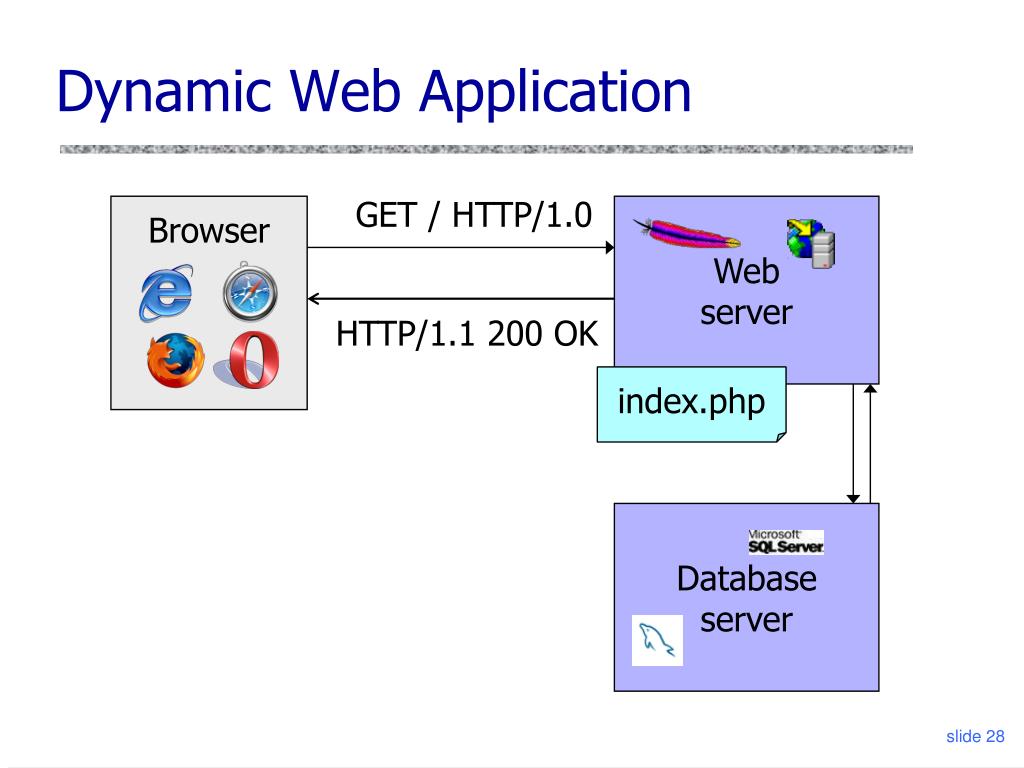 Dynamic Web Application

Browser

GET / HTTP/1.0

HTTP/1.1 200 OK

Web server

index.php

Microsoft SQL Server

Database server

slide 28